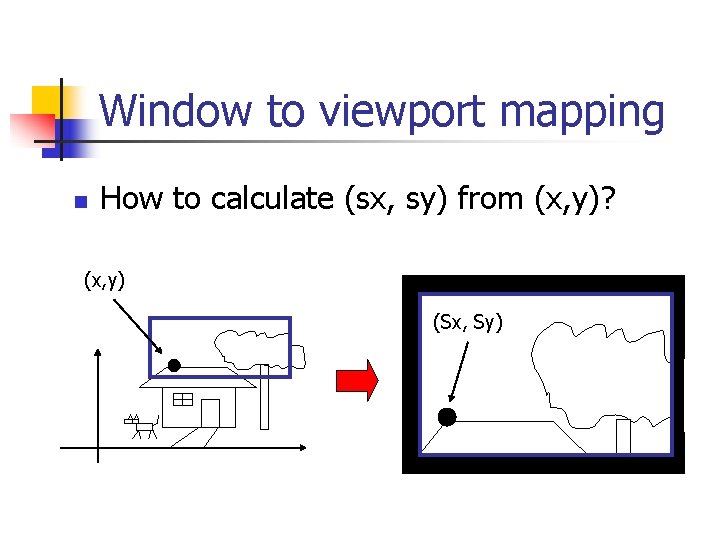 Window to viewport mapping

How to calculate (sx, sy) from (x,y)?

(x,y)

(Sx, Sy)